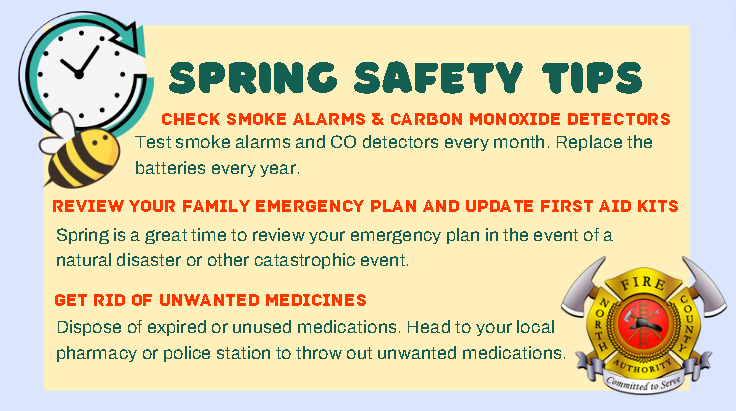 SPRING SAFETY TIPS

CHECK SMOKE ALARMS & CARBON MONOXIDE DETECTORS

Test smoke alarms and CO detectors every month. Replace the batteries every year.

REVIEW YOUR FAMILY EMERGENCY PLAN AND UPDATE FIRST AID KITS

Spring is a great time to review your emergency plan in the event of a natural disaster or other catastrophic event.

GET RID OF UNWANTED MEDICINES

Dispose of expired or unused medications. Head to your local pharmacy or police station to throw out unwanted medications.

FIRE
NORTH COUNTY
AUTHORITY
Committed to Serve